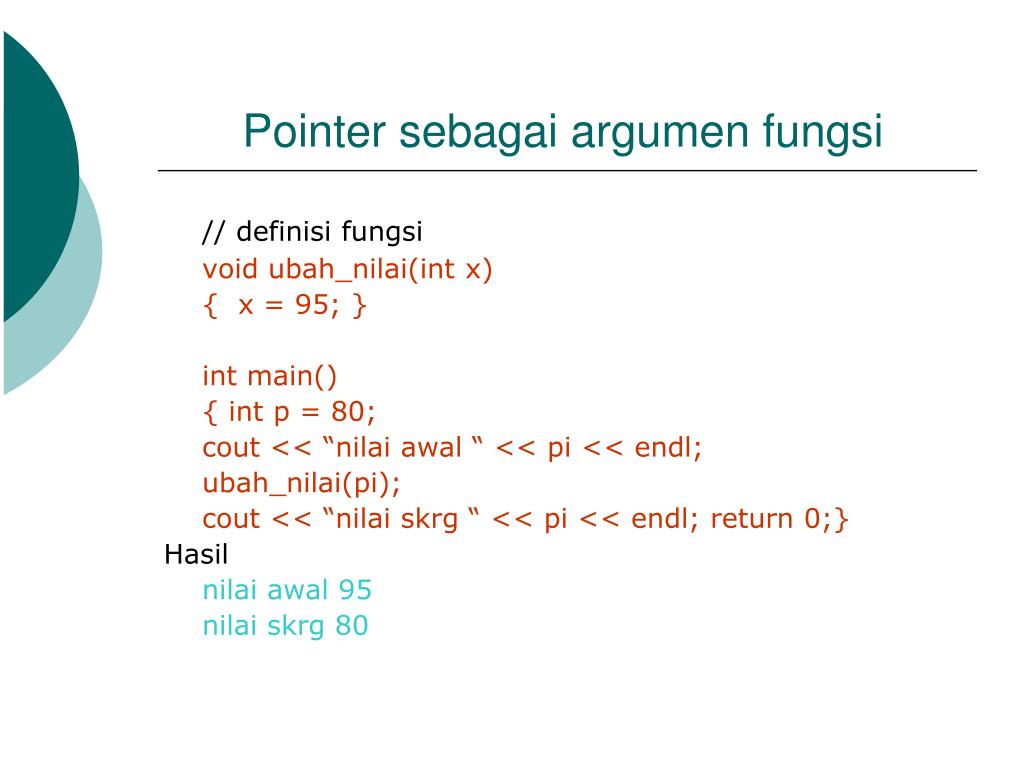 Pointer sebagai argumen fungsi

// definisi fungsi
void ubah_nilai(int x)
{ x = 95; }

int main()
{ int p = 80;
cout << “nilai awal “ << pi << endl;
ubah_nilai(pi);
cout << “nilai skrg “ << pi << endl; return 0;}

Hasil
nilai awal 95
nilai skrg 80